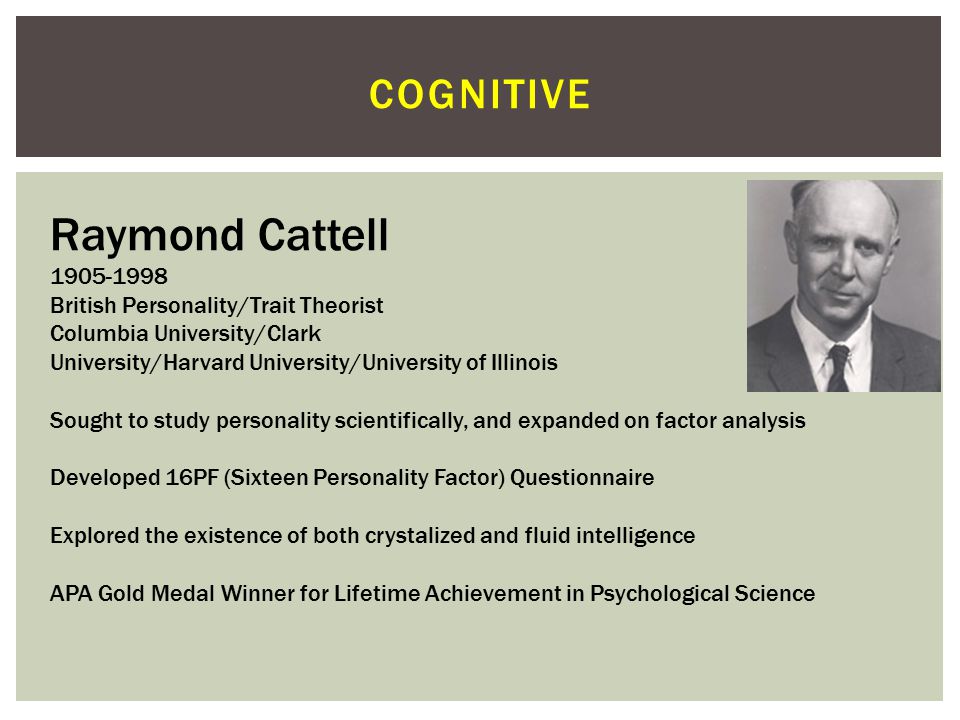 COGNITIVE

Raymond Cattell
1905-1998
British Personality/Trait Theorist
Columbia University/Clark University/Harvard University/University of Illinois

Sought to study personality scientifically, and expanded on factor analysis

Developed 16PF (Sixteen Personality Factor) Questionnaire

Explored the existence of both crystalized and fluid intelligence

APA Gold Medal Winner for Lifetime Achievement in Psychological Science